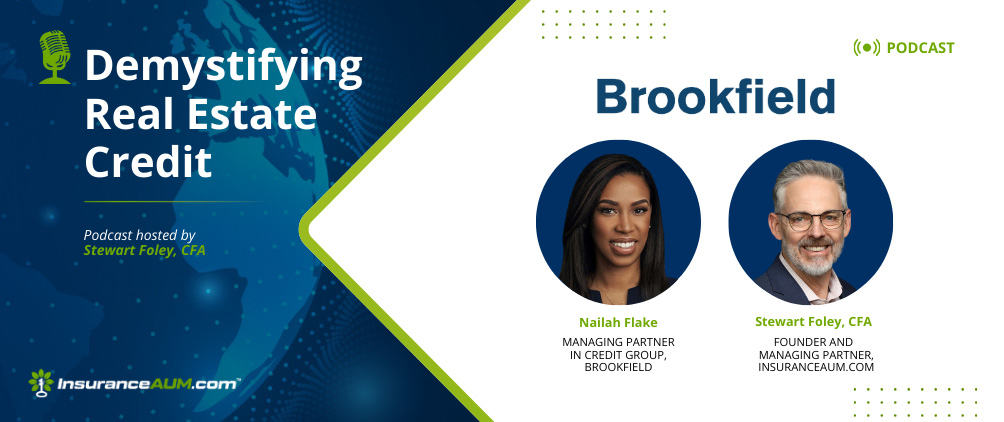 Demystifying Real Estate Credit

Podcast hosted by
Stewart Foley, CFA

InsuranceAUM.com™

PODCAST

Brookfield

Nailah Flake
MANAGING PARTNER IN CREDIT GROUP, BROOKFIELD

Stewart Foley, CFA
FOUNDER AND MANAGING PARTNER, INSURANCEAUM.COM